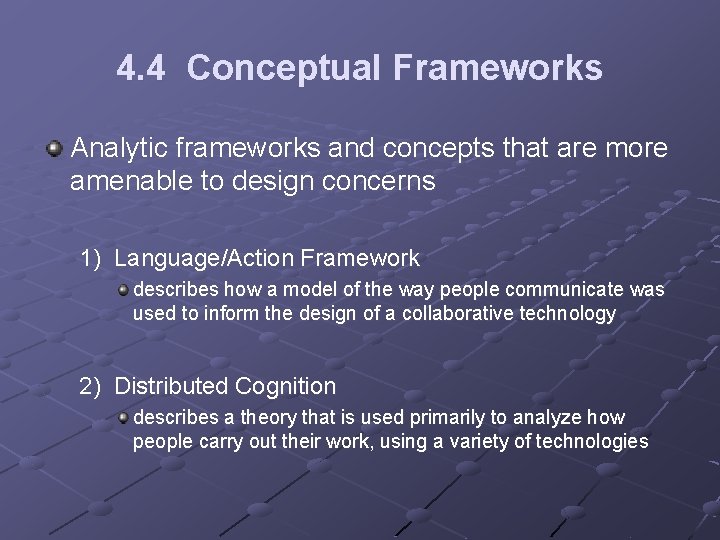 4.4 Conceptual Frameworks

Analytic frameworks and concepts that are more amenable to design concerns

1) Language/Action Framework

describes how a model of the way people communicate was used to inform the design of a collaborative technology

2) Distributed Cognition

describes a theory that is used primarily to analyze how people carry out their work, using a variety of technologies